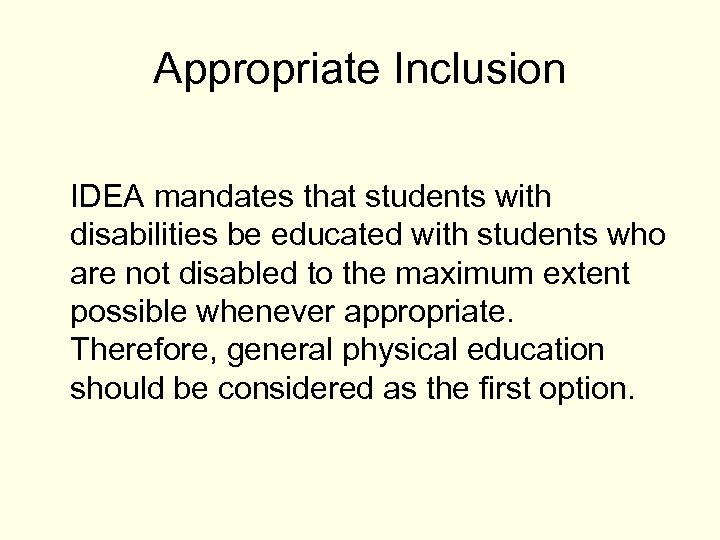 Appropriate Inclusion

IDEA mandates that students with disabilities be educated with students who are not disabled to the maximum extent possible whenever appropriate. Therefore, general physical education should be considered as the first option.